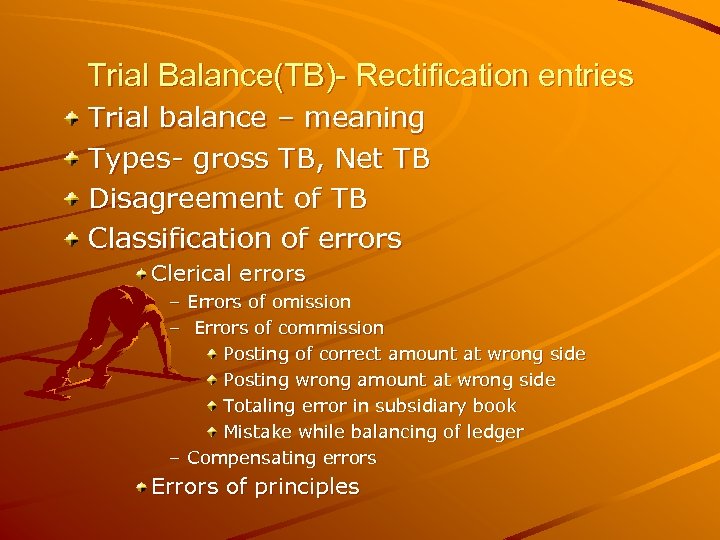 Trial Balance(TB)- Rectification entries

Trial balance – meaning

Types- gross TB, Net TB

Disagreement of TB

Classification of errors

Clerical errors

– Errors of omission

– Errors of commission

Posting of correct amount at wrong side

Posting wrong amount at wrong side

Totaling error in subsidiary book

Mistake while balancing of ledger

– Compensating errors

Errors of principles